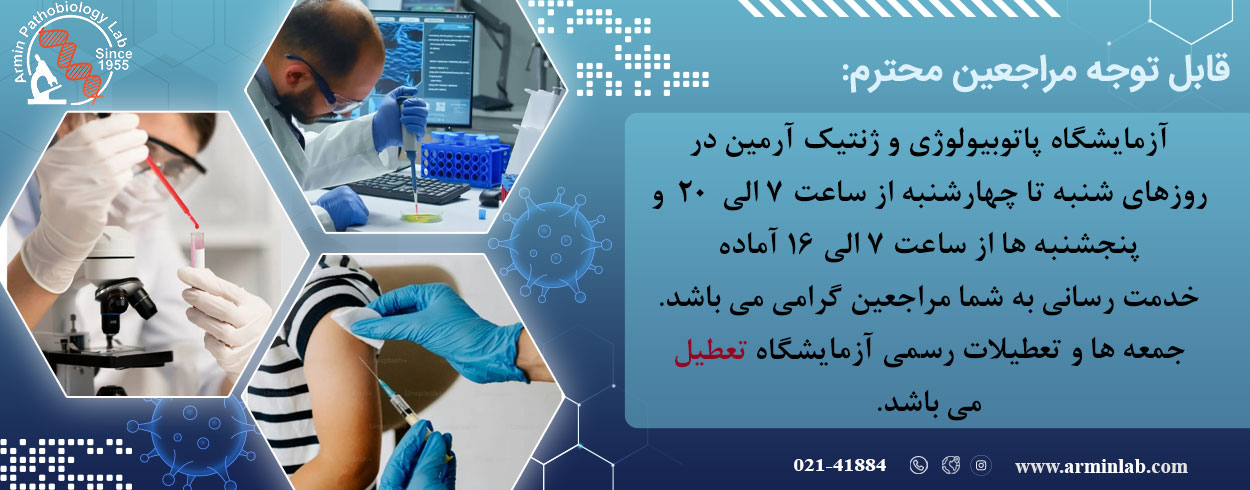 Armin Pathobiology Lab
Since 1955

قابل توجه مراجعین محترم:

آزمایشگاه پاتوبیولوژی و ژنتیک آرمین در روزهای شنبه تا چهارشنبه از ساعت ۷ الی ۲۰ و پنجشنبه ها از ساعت ۷ الی ۱۶ آماده خدمت رسانی به شما مراجعین گرامی می باشد. جمعه ها و تعطیلات رسمی آزمایشگاه تعطیل می باشد.

021-41884 www.arminlab.com